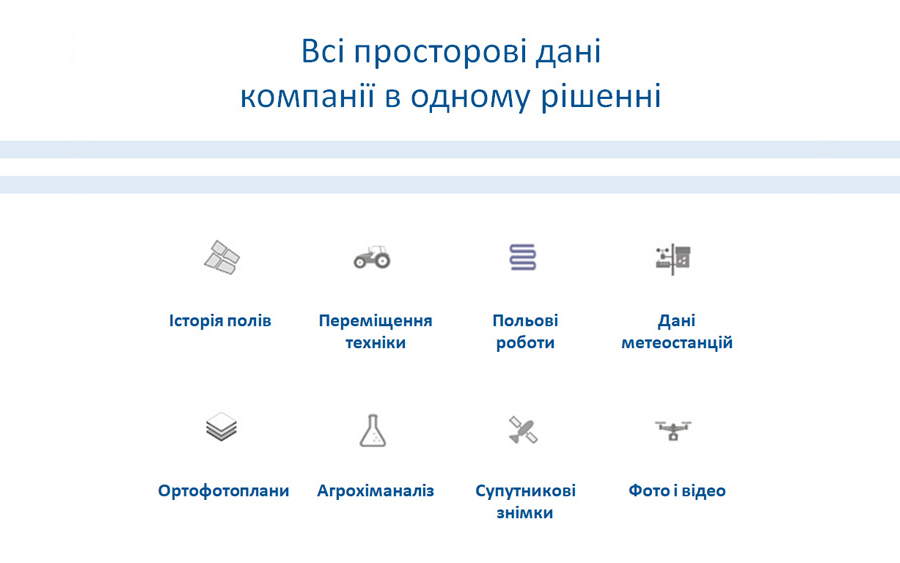 Всі просторові дані компанії в одному рішенні

Історія полів

Переміщення техніки

Польові роботи

Дані метеостанцій

Ортофотоплани

Агрохіманаліз

Супутникові знімки

Фото і відео